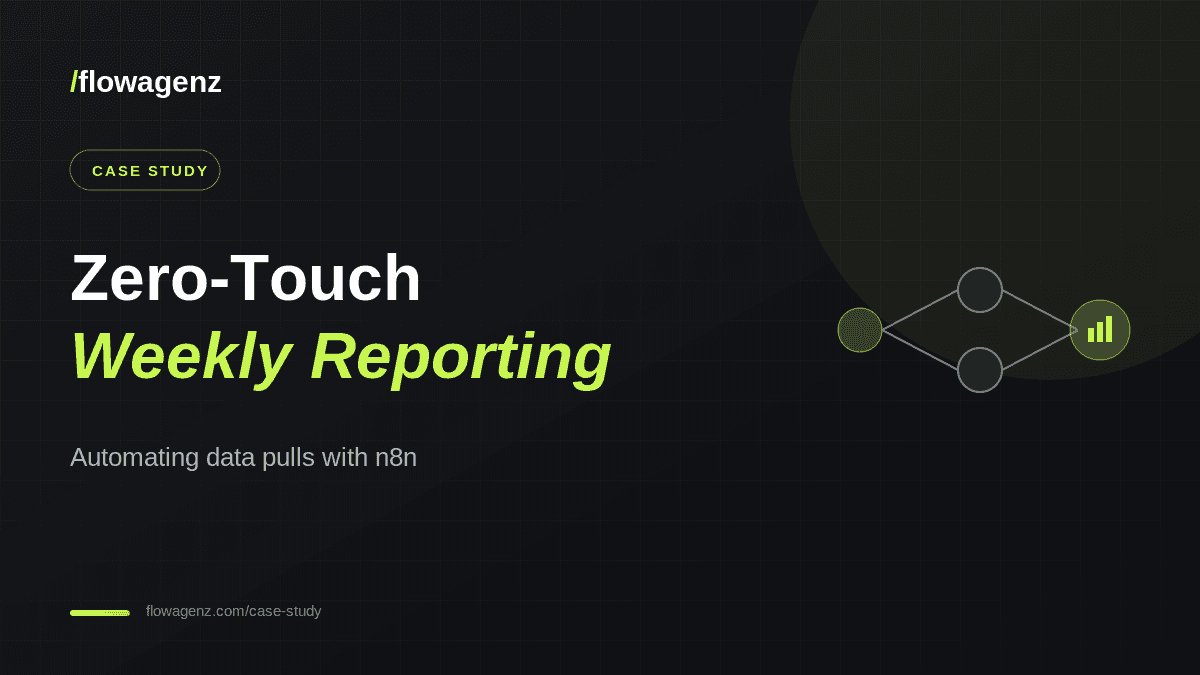 /flowagenz

CASE STUDY

Zero-Touch
Weekly Reporting

Automating data pulls with n8n

flowagenz.com/case-study